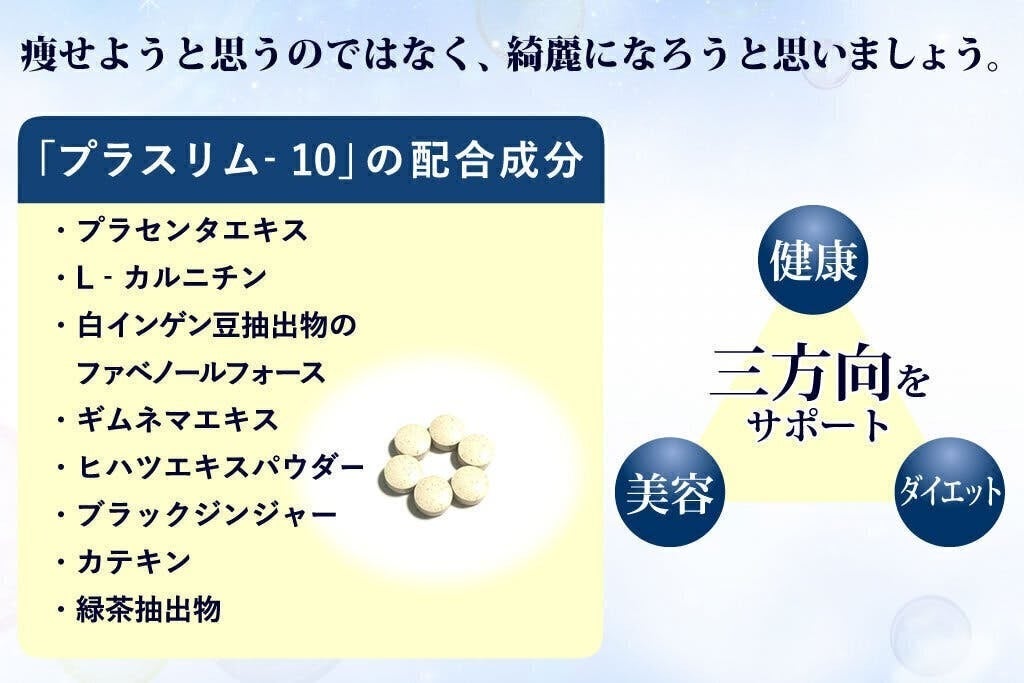 痩せようと思うのではなく、綺麗になろうと思いましょう。

「プラスリム- 10」の配合成分

・プラセンタエキス
・L - カルニチン
・白インゲン豆抽出物のファベノールフォース
・ギムネマエキス
・ヒハツエキスパウダー
・ブラックジンジャー
・カテキン
・緑茶抽出物

健康

三方向をサポート

美容

ダイエット